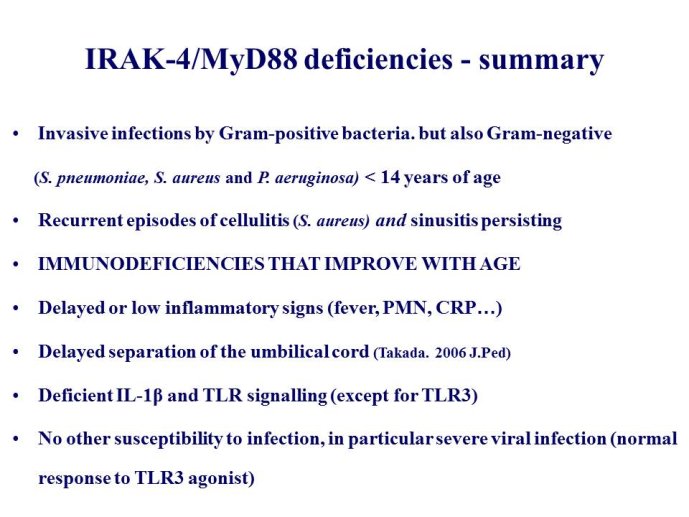 IRAK-4/MyD88 deficiencies - summary

• Invasive infections by Gram-positive bacteria. but also Gram-negative (S. pneumoniae, S. aureus and P. aeruginosa) < 14 years of age

• Recurrent episodes of cellulitis (S. aureus) and sinusitis persisting

• IMMUNODEFICIENCIES THAT IMPROVE WITH AGE

• Delayed or low inflammatory signs (fever, PMN, CRP…)

• Delayed separation of the umbilical cord (Takada. 2006 J.Ped)

• Deficient IL-1β and TLR signalling (except for TLR3)

• No other susceptibility to infection, in particular severe viral infection (normal response to TLR3 agonist)